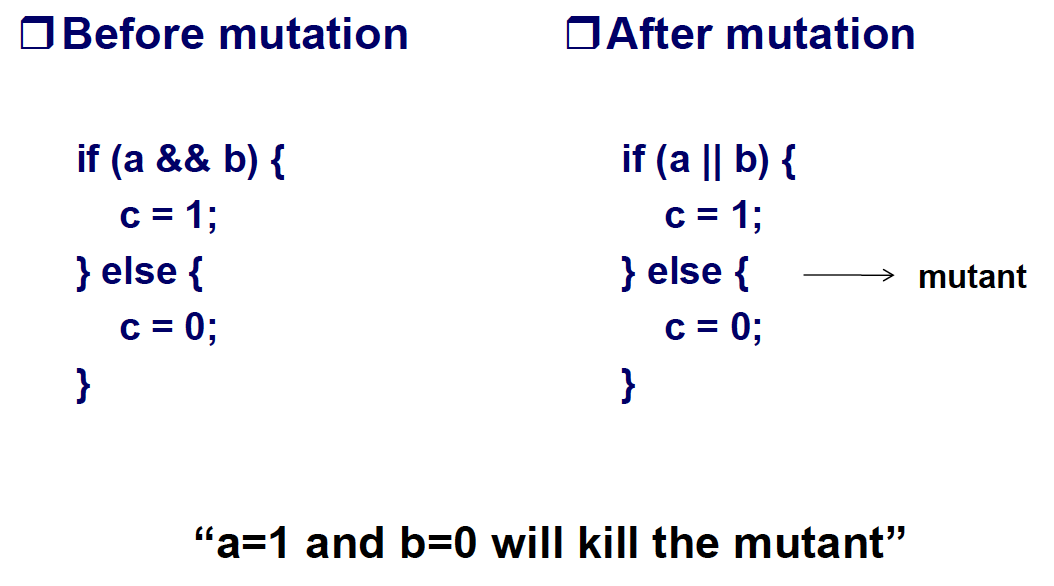 ❒ Before mutation

if (a && b) {
c = 1;
} else {
c = 0;
}

❒ After mutation

if (a || b) {
c = 1;
} else {
c = 0;
}

mutant

“a=1 and b=0 will kill the mutant”